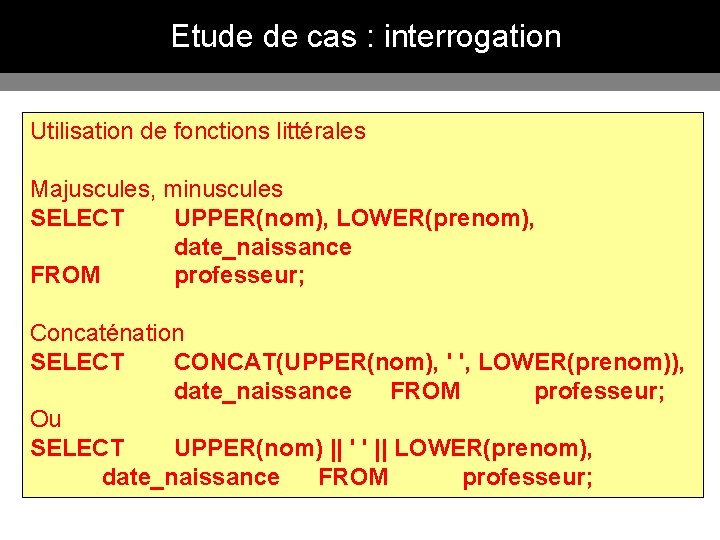 Etude de cas : interrogation

Utilisation de fonctions littérales

Majuscules, minuscules
SELECT UPPER(nom), LOWER(prenom), date_naissance
FROM professeur;

Concaténation
SELECT CONCAT(UPPER(nom), ' ', LOWER(prenom)), date_naissance FROM professeur;
Ou
SELECT UPPER(nom) || ' ' || LOWER(prenom), date_naissance FROM professeur;